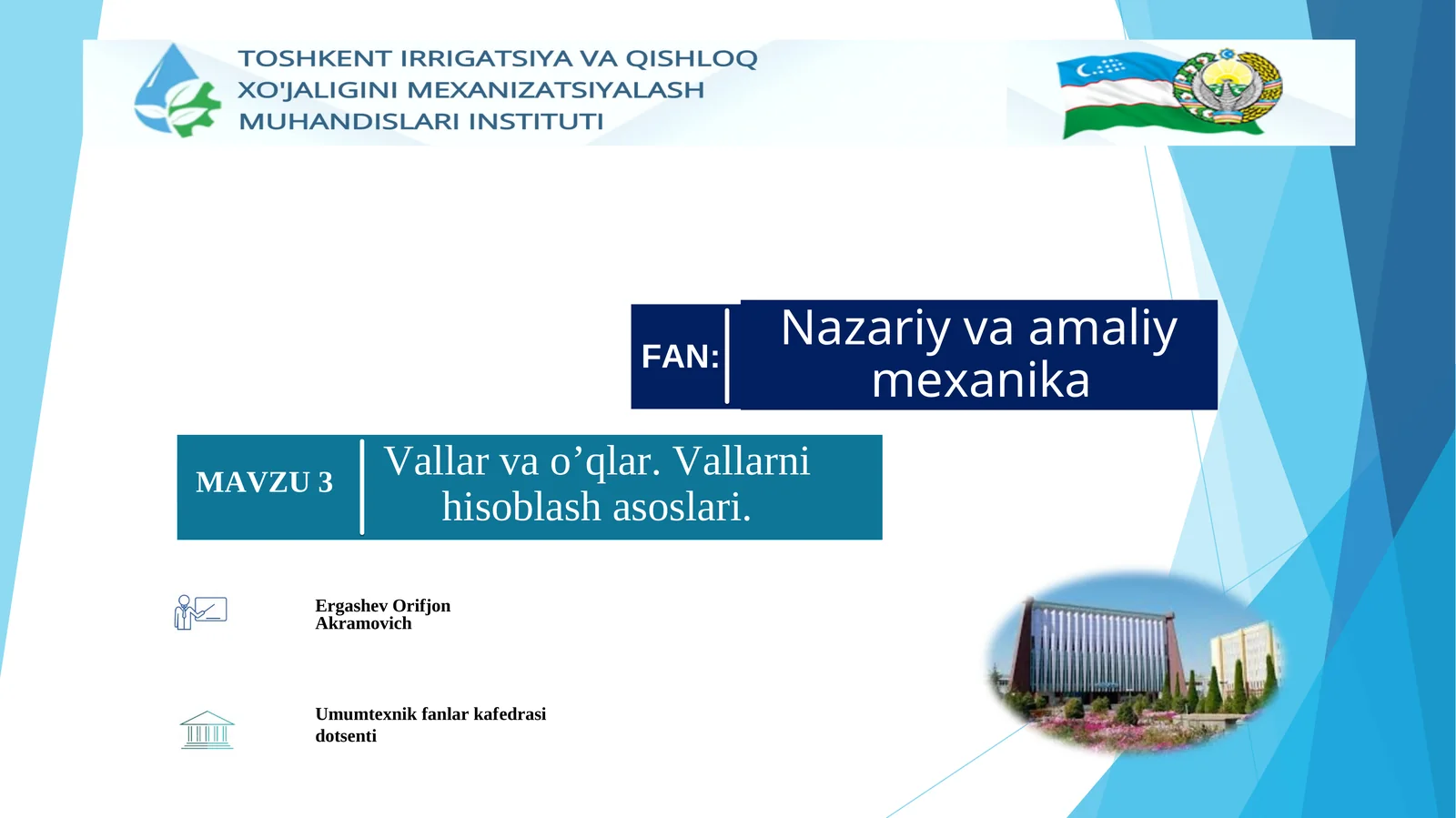 TOSHKENT IRRIGATSIYA VA QISHLOQ XO'JALIGINI MEXANIZATSIYALASH MUHANDISLARI INSTITUTI

FAN:

Nazariy va amaliy mexanika

MAVZU 3

Vallar va o’qlar. Vallarni hisoblash asoslari.

Ergashev Orifjon Akramovich

Umumtexnik fanlar kafedrasi dotsenti